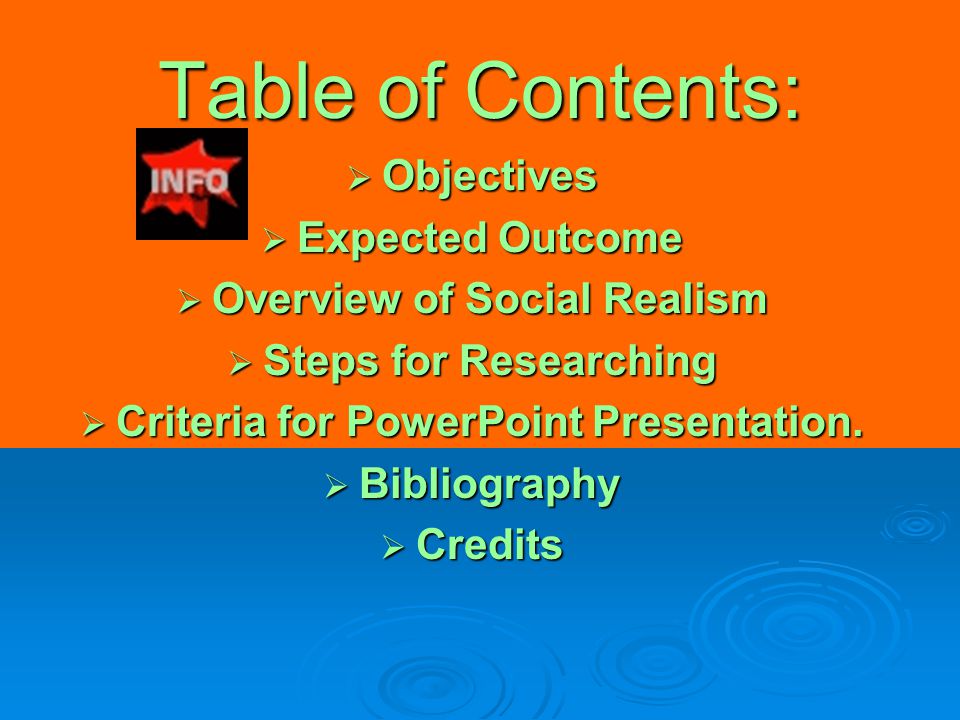 Table of Contents:

INFO

➢ Objectives
➢ Expected Outcome
➢ Overview of Social Realism
➢ Steps for Researching
➢ Criteria for PowerPoint Presentation.
➢ Bibliography
➢ Credits